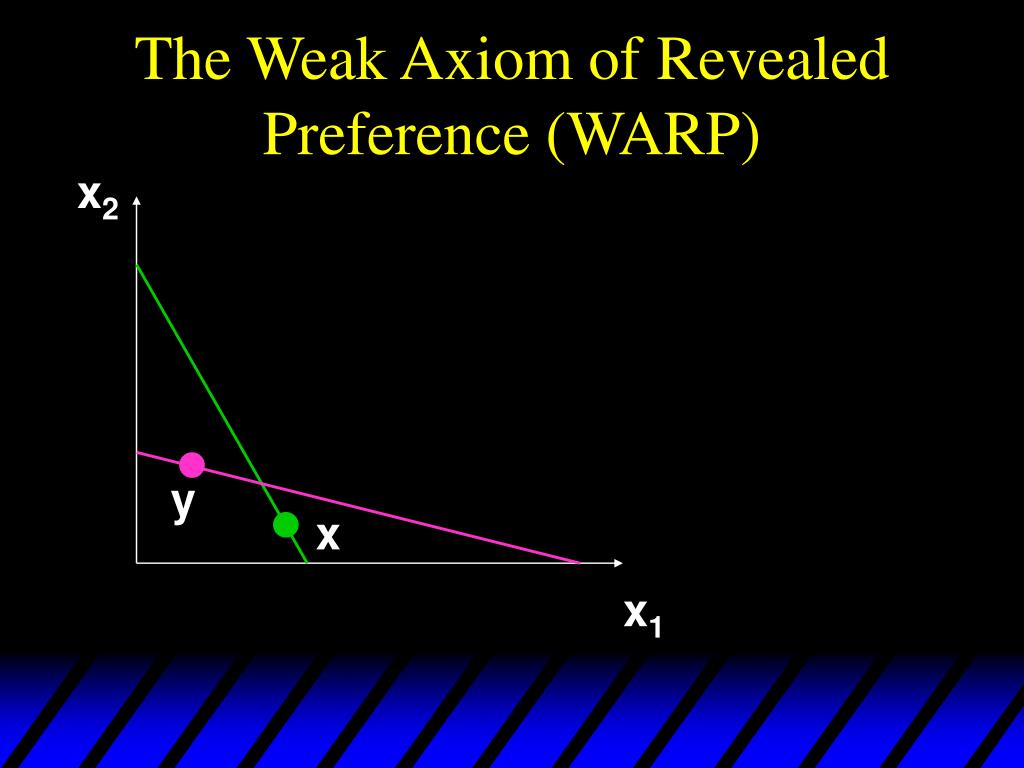 The Weak Axiom of Revealed Preference (WARP)

$x_2$

y

x

$x_1$